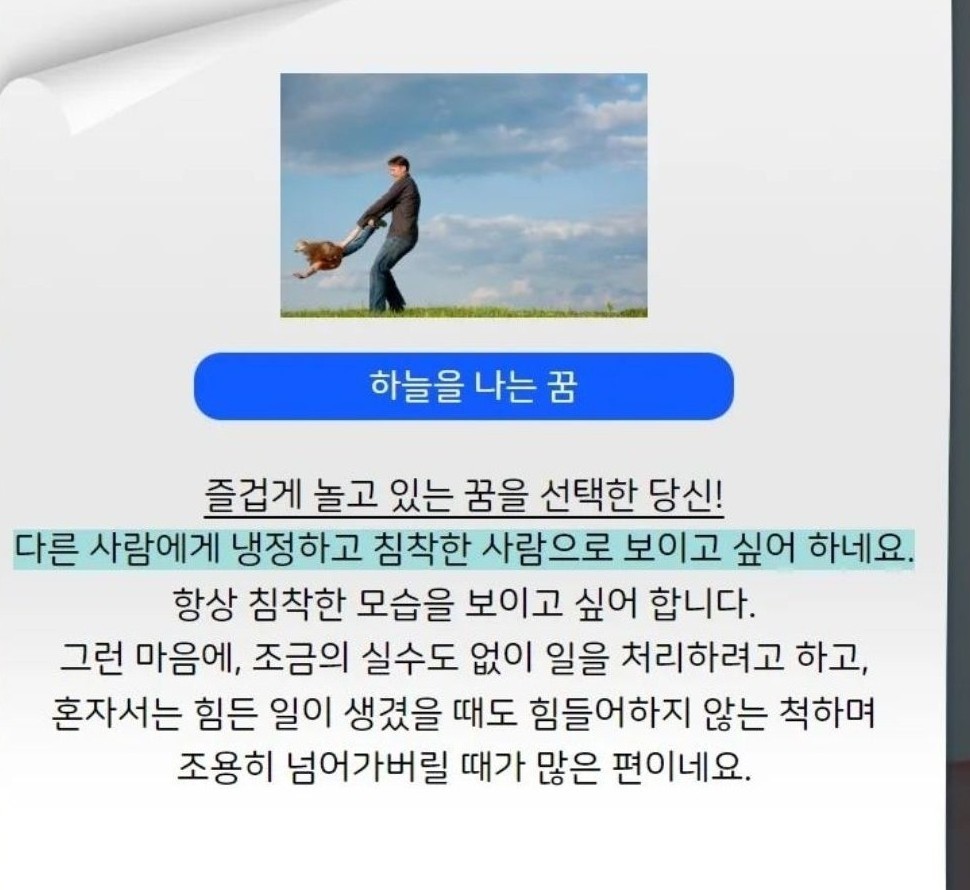 하늘을 나는 꿈

즐겁게 놀고 있는 꿈을 선택한 당신!
다른 사람에게 냉정하고 침착한 사람으로 보이고 싶어 하네요.
항상 침착한 모습을 보이고 싶어 합니다.
그런 마음에, 조금의 실수도 없이 일을 처리하려고 하고,
혼자서는 힘든 일이 생겼을 때도 힘들어하지 않는 척하며
조용히 넘어가버릴 때가 많은 편이네요.